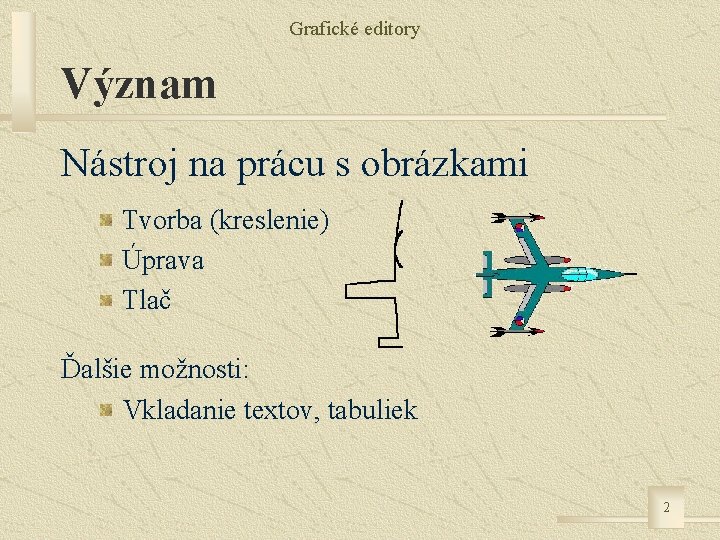 Grafické editory

Význam

Nástroj na prácu s obrázkami

Tvorba (kreslenie)
Úprava
Tlač

Ďalšie možnosti:

Vkladanie textov, tabuliek

2